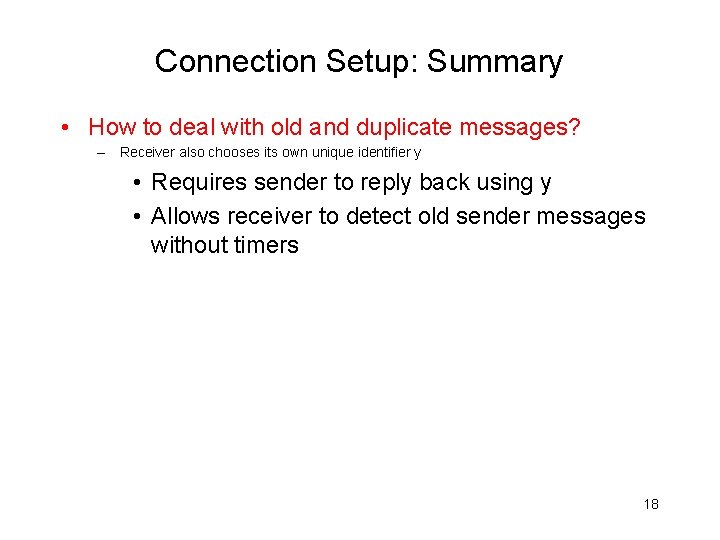 Connection Setup: Summary

• How to deal with old and duplicate messages?
– Receiver also chooses its own unique identifier y
• Requires sender to reply back using y
• Allows receiver to detect old sender messages without timers

18